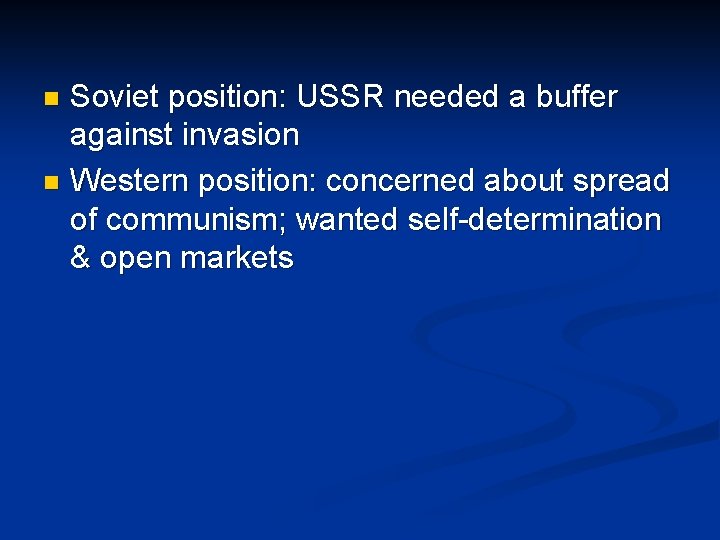 - Soviet position: USSR needed a buffer against invasion
- Western position: concerned about spread of communism; wanted self-determination & open markets